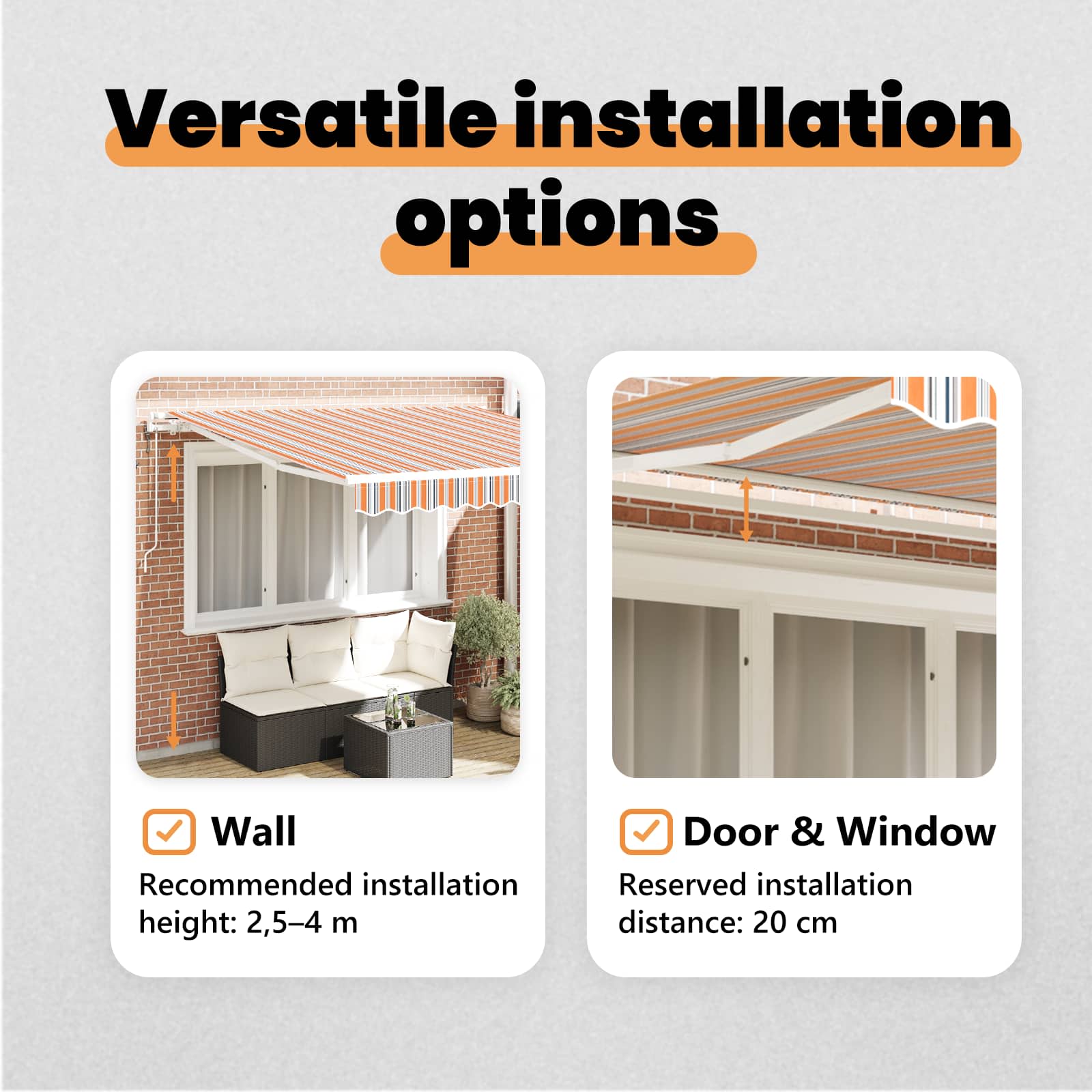 Versatile installation options

☑ Wall

Recommended installation height: 2,5–4 m

☑ Door & Window

Reserved installation distance: 20 cm